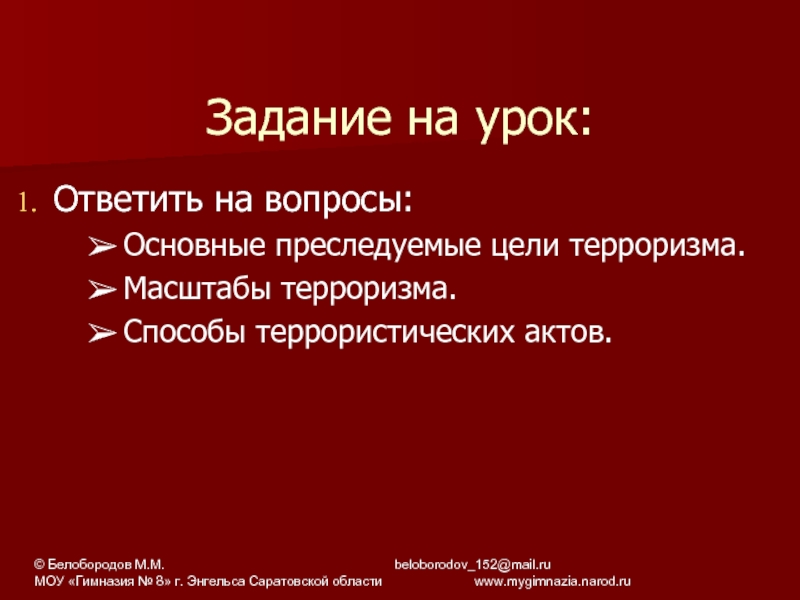 Задание на урок:

1. Ответить на вопросы:
➢ Основные преследуемые цели терроризма.
➢ Масштабы терроризма.
➢ Способы террористических актов.

© Белобородов М.М.
beloborodov_152@mail.ru
МОУ «Гимназия № 8» г. Энгельса Саратовской области
www.mygimnazia.narod.ru